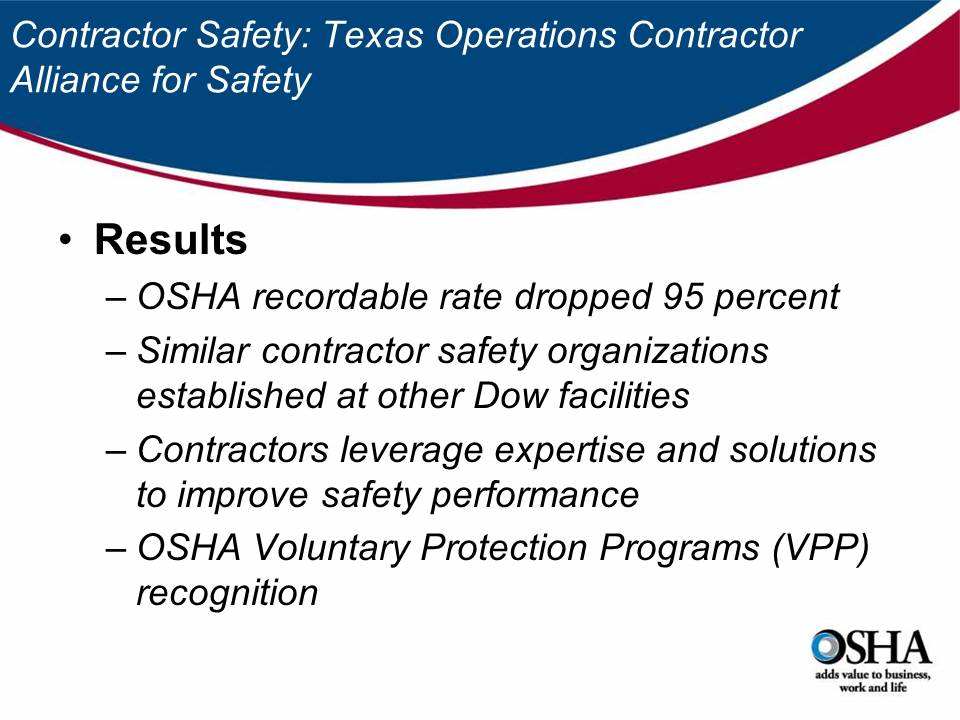 Contractor Safety: Texas Operations Contractor Alliance for Safety

• Results
– OSHA recordable rate dropped 95 percent
– Similar contractor safety organizations established at other Dow facilities
– Contractors leverage expertise and solutions to improve safety performance
– OSHA Voluntary Protection Programs (VPP) recognition

OSHA
adds value to business, work and life